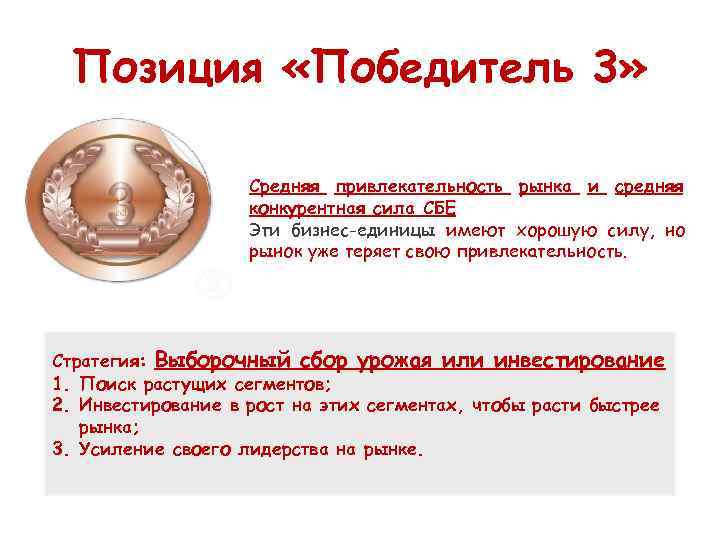 Позиция «Победитель 3»

3

Средняя привлекательность рынка и средняя конкурентная сила СБЕ
Эти бизнес-единицы имеют хорошую силу, но рынок уже теряет свою привлекательность.

Стратегия: Выборочный сбор урожая или инвестирование
1. Поиск растущих сегментов;
2. Инвестирование в рост на этих сегментах, чтобы расти быстрее рынка;
3. Усиление своего лидерства на рынке.